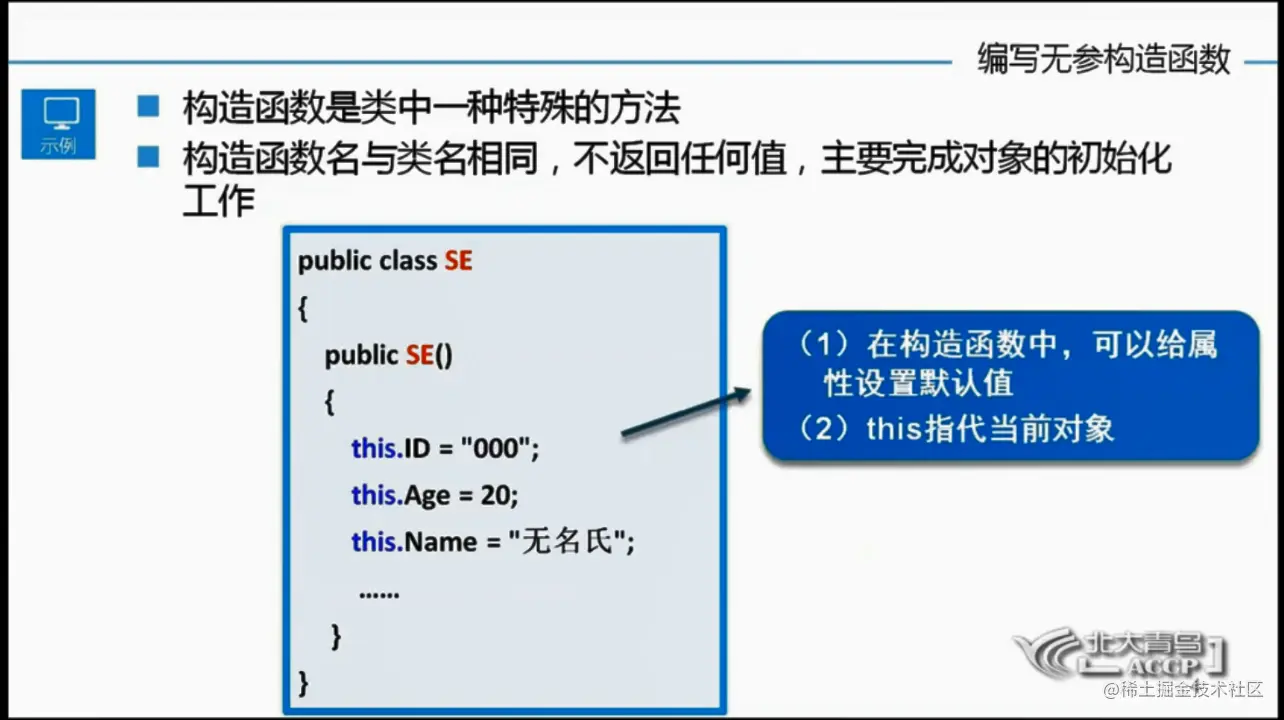 编写无参构造函数

示例

■ 构造函数是类中一种特殊的方法

■ 构造函数名与类名相同，不返回任何值，主要完成对象的初始化工作

public class SE
{
  public SE()
  {
    this.ID = "000";
    this.Age = 20;
    this.Name = "无名氏";
    ......
  }
}

（1）在构造函数中，可以给属性设置默认值

（2）this指代当前对象

北大青鸟 ACCP

@稀土掘金技术社区